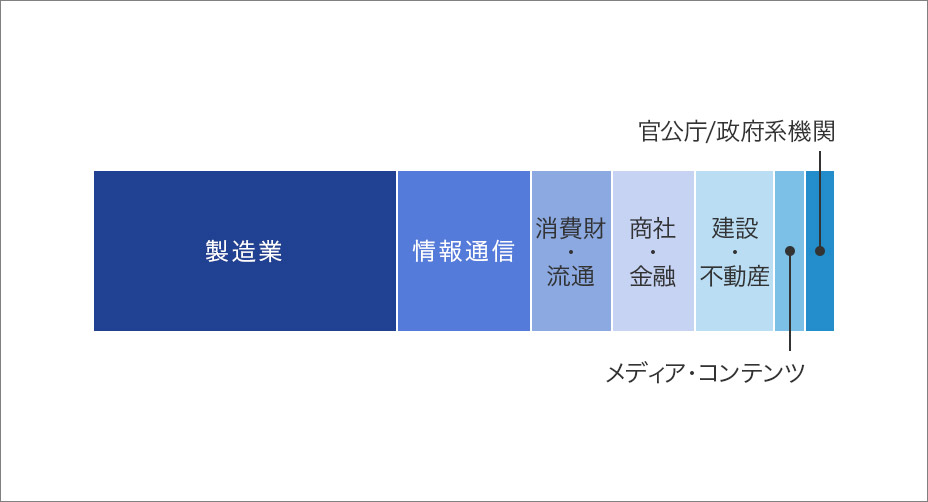 官公庁/政府系機関

製造業

情報通信

消費財・流通

商社・金融

建設・不動産

メディア・コンテンツ